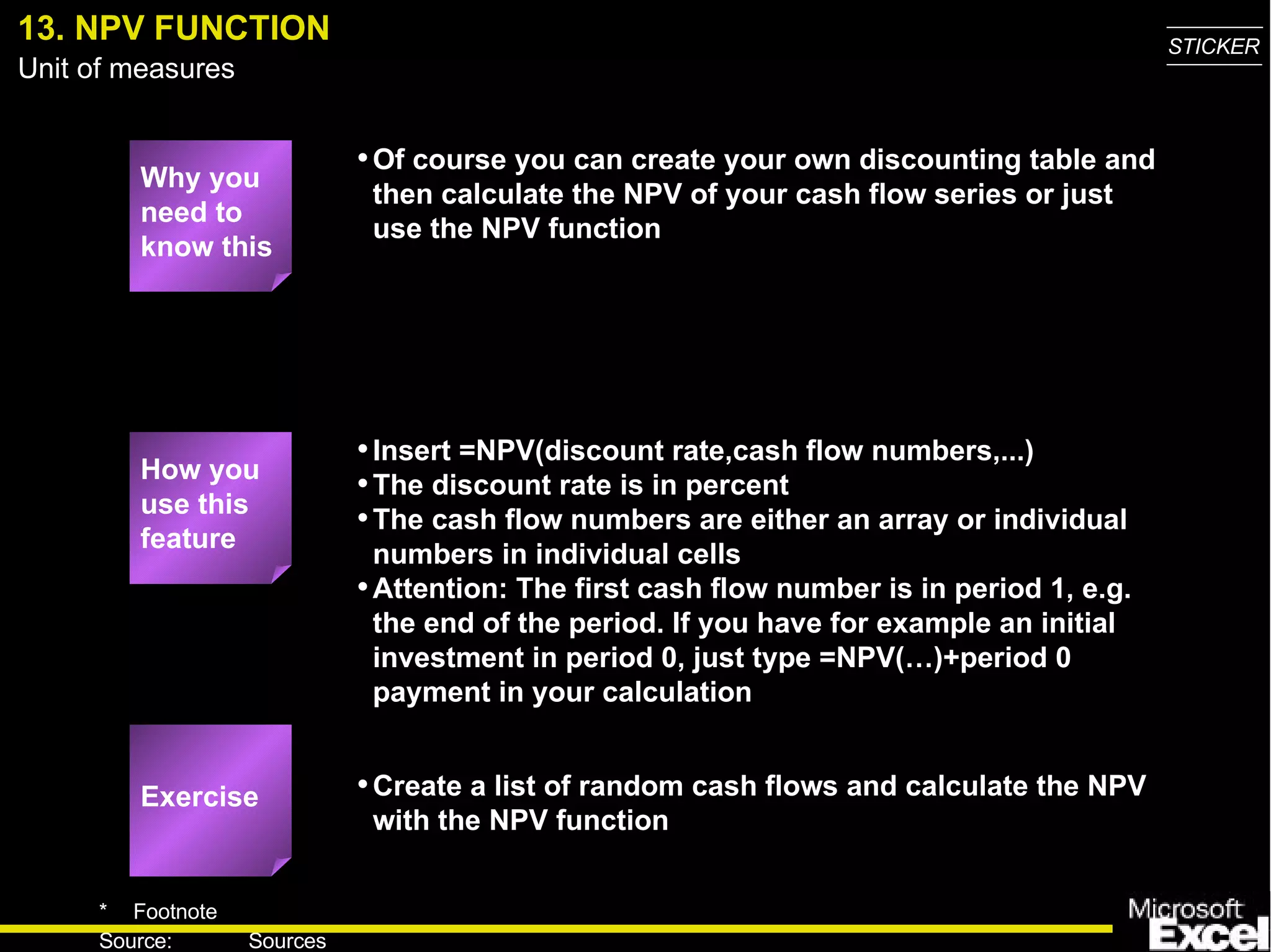 13. NPV FUNCTION
Unit of measures

STICKER

Why you need to know this

• Of course you can create your own discounting table and then calculate the NPV of your cash flow series or just use the NPV function

How you use this feature

• Insert =NPV(discount rate,cash flow numbers,...)
• The discount rate is in percent
• The cash flow numbers are either an array or individual numbers in individual cells
• Attention: The first cash flow number is in period 1, e.g. the end of the period. If you have for example an initial investment in period 0, just type =NPV(…)+period 0 payment in your calculation

Exercise

• Create a list of random cash flows and calculate the NPV with the NPV function

* Footnote
Source: Sources

Microsoft Excel